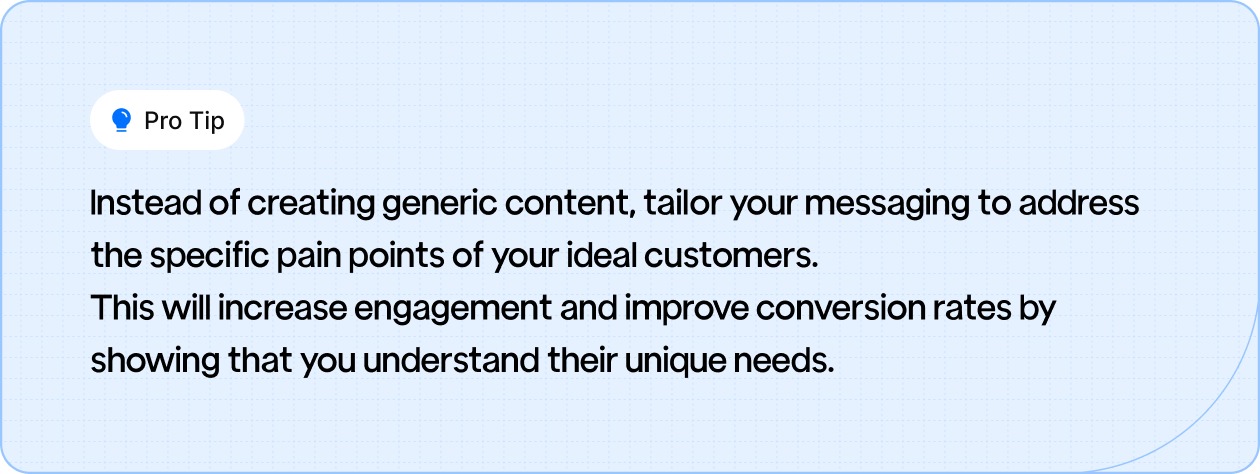 Pro Tip

Instead of creating generic content, tailor your messaging to address the specific pain points of your ideal customers.
This will increase engagement and improve conversion rates by showing that you understand their unique needs.